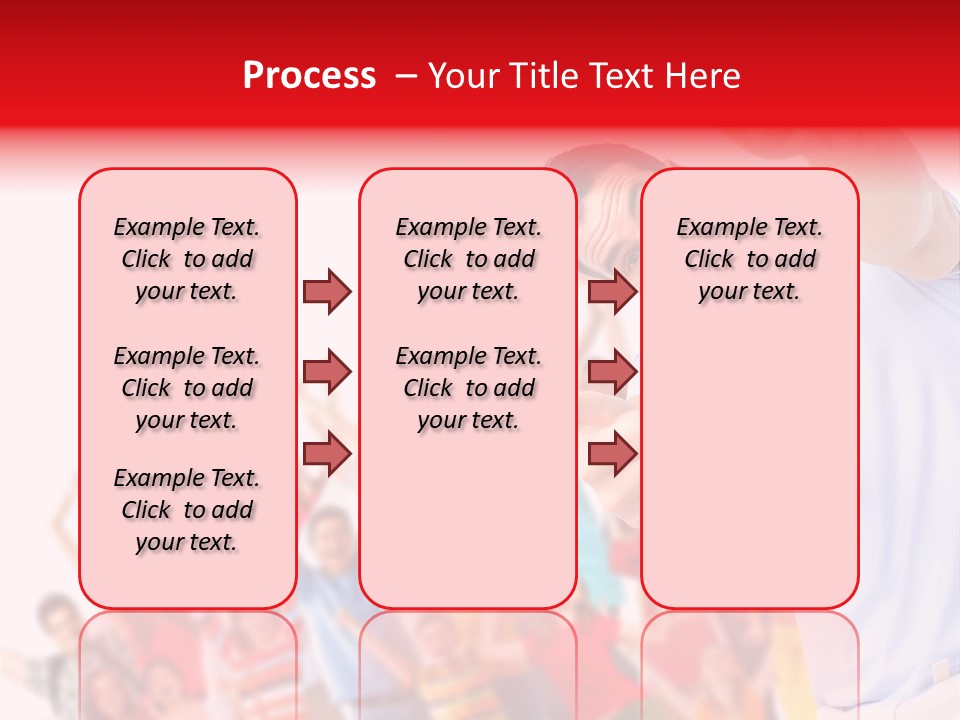 Process – Your Title Text Here

Example Text. Click to add your text.

Example Text. Click to add your text.

Example Text. Click to add your text.

Example Text. Click to add your text.

Example Text. Click to add your text.

Example Text. Click to add your text.